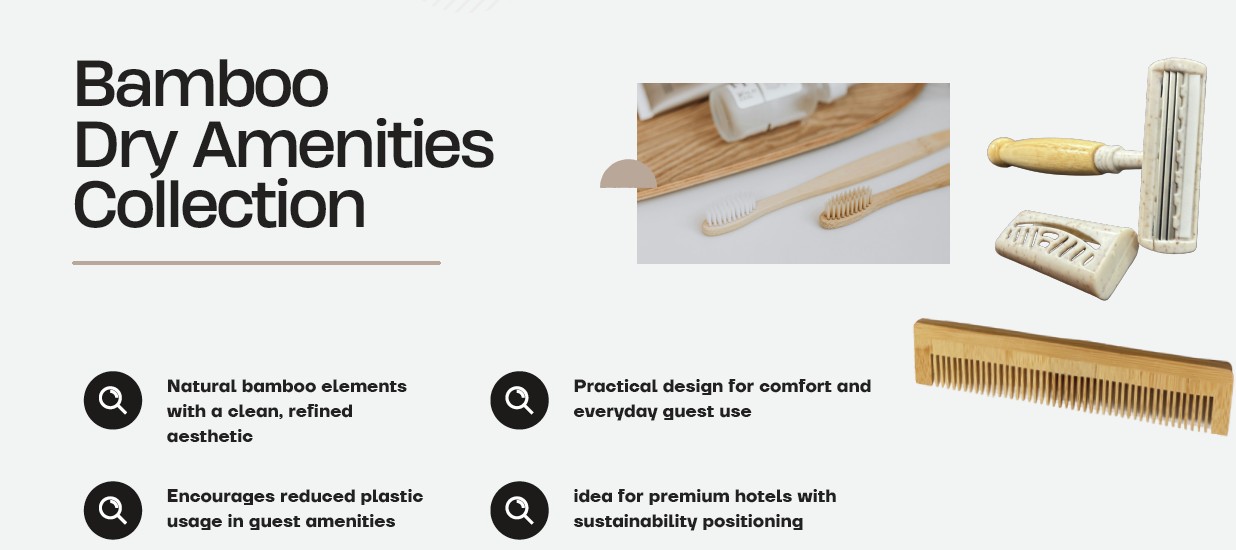 Bamboo Dry Amenities Collection

Natural bamboo elements with a clean, refined aesthetic

Practical design for comfort and everyday guest use

Encourages reduced plastic usage in guest amenities

idea for premium hotels with sustainability positioning